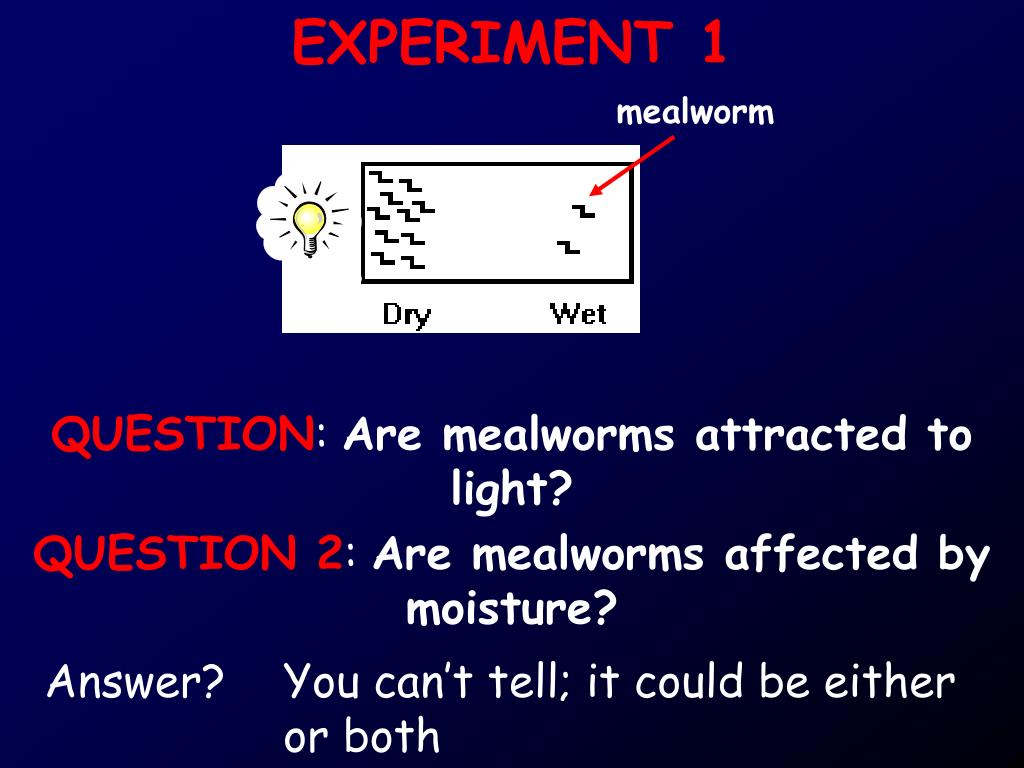 EXPERIMENT 1

mealworm

Dry

Wet

QUESTION: Are mealworms attracted to light?

QUESTION 2: Are mealworms affected by moisture?

Answer? You can't tell; it could be either or both